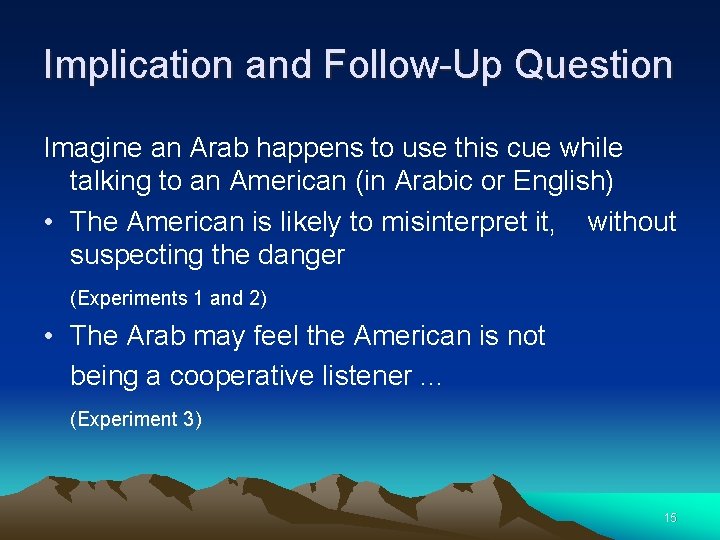 Implication and Follow-Up Question

Imagine an Arab happens to use this cue while talking to an American (in Arabic or English)

• The American is likely to misinterpret it, without suspecting the danger

(Experiments 1 and 2)

• The Arab may feel the American is not being a cooperative listener …

(Experiment 3)

15